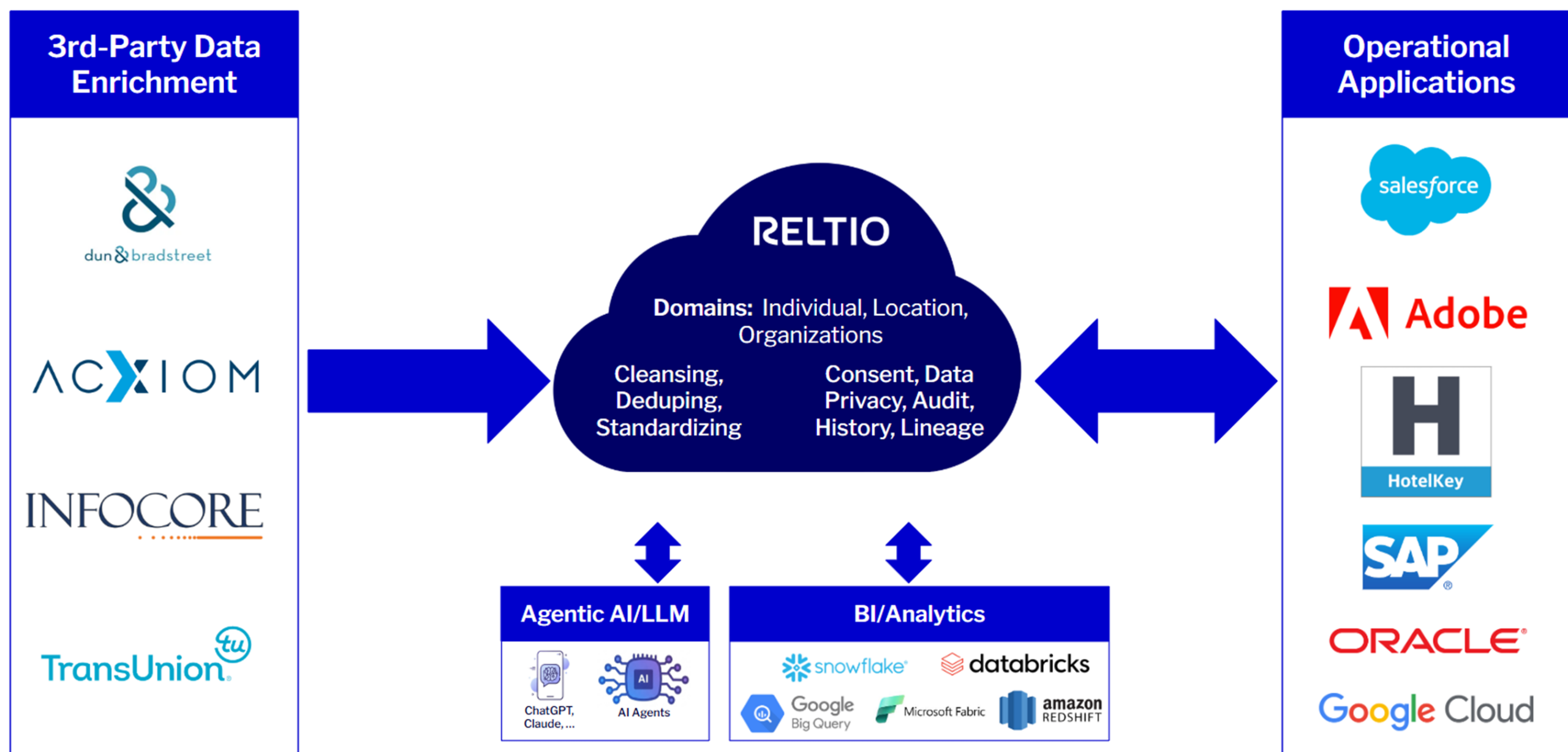 3rd-Party Data Enrichment

dun & bradstreet

ACXIOM

INFOCORE

TransUnion tu

RELTIO

Domains: Individual, Location, Organizations

Cleansing, Deduping, Standardizing

Consent, Data Privacy, Audit, History, Lineage

Agentic AI/LLM

ChatGPT, Claude, ...

AI

AI Agents

BI/Analytics

snowflake

databricks

Google Big Query

Microsoft Fabric

amazon REDSHIFT

Operational Applications

salesforce

Adobe

H

HotelKey

SAP

ORACLE

Google Cloud